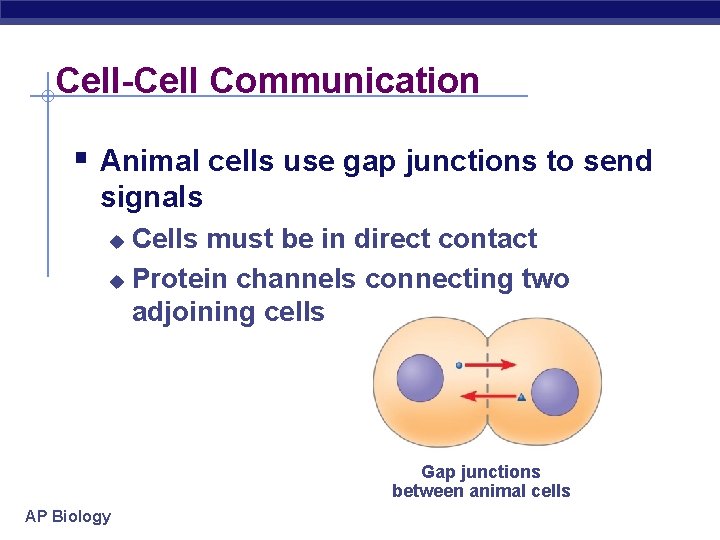 Cell-Cell Communication

Animal cells use gap junctions to send signals

Cells must be in direct contact

Protein channels connecting two adjoining cells

Gap junctions between animal cells

AP Biology